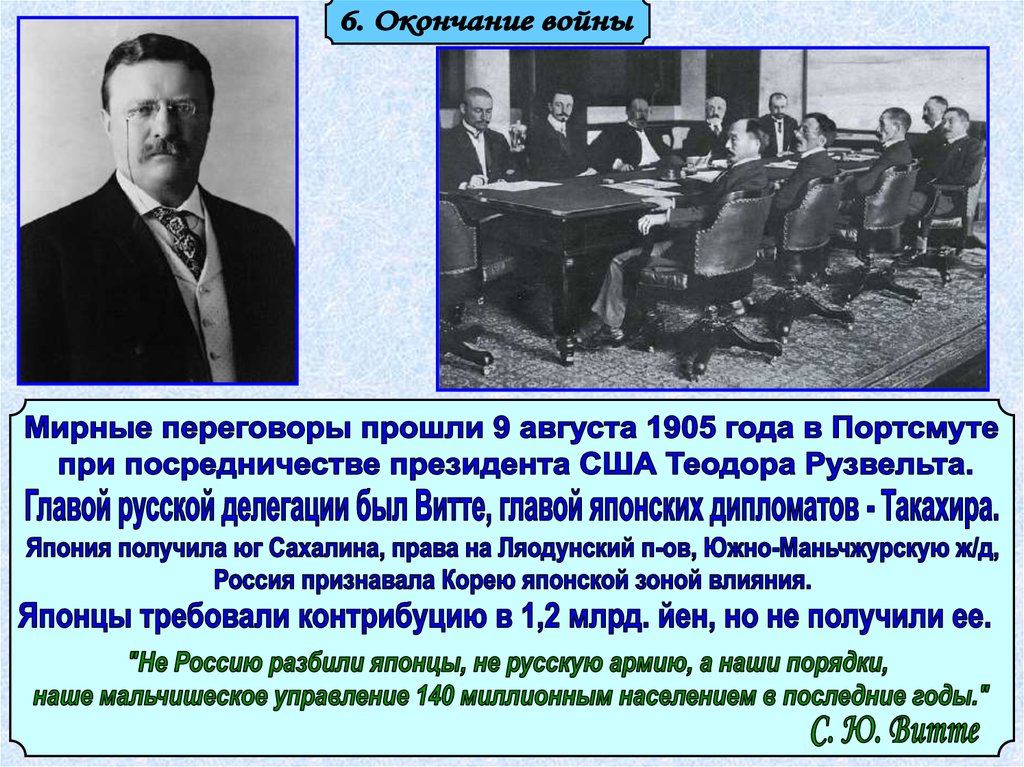 6. Окончание войны

Мирные переговоры прошли 9 августа 1905 года в Портсмуте при посредничестве президента США Теодора Рузвельта.
Главой русской делегации был Витте, главой японских дипломатов - Такахира.
Япония получила юг Сахалина, права на Ляодунский п-ов, Южно-Маньчжурскую ж/д, Россия признавала Корею японской зоной влияния.
Японцы требовали контрибуцию в 1,2 млрд. йен, но не получили ее.

"Не Россию разбили японцы, не русскую армию, а наши порядки, наше мальчишеское управление 140 миллионным населением в последние годы."
С. Ю. Витте